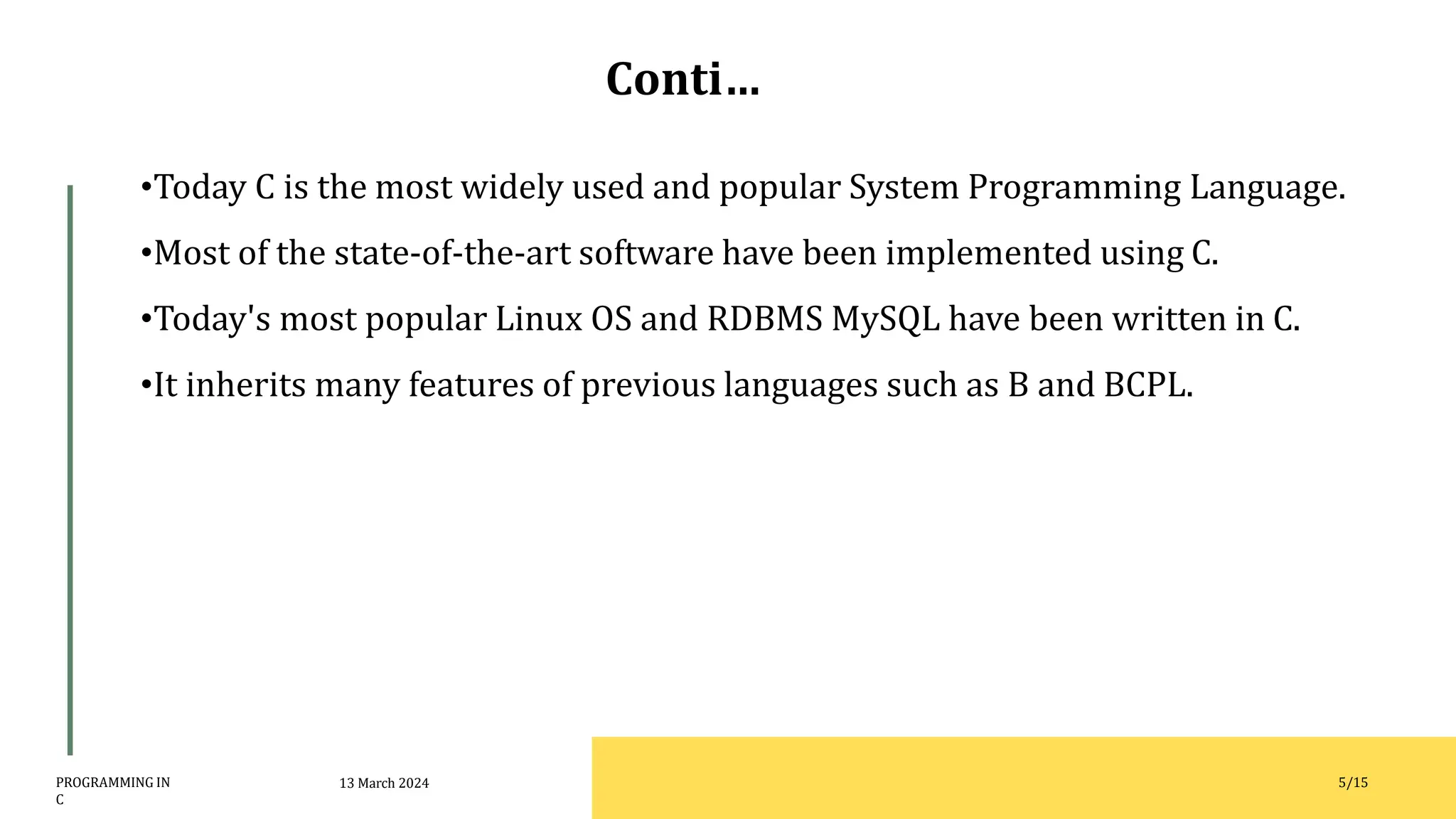 Conti…

•Today C is the most widely used and popular System Programming Language.

•Most of the state-of-the-art software have been implemented using C.

•Today's most popular Linux OS and RDBMS MySQL have been written in C.

•It inherits many features of previous languages such as B and BCPL.

PROGRAMMING IN C

13 March 2024

5/15